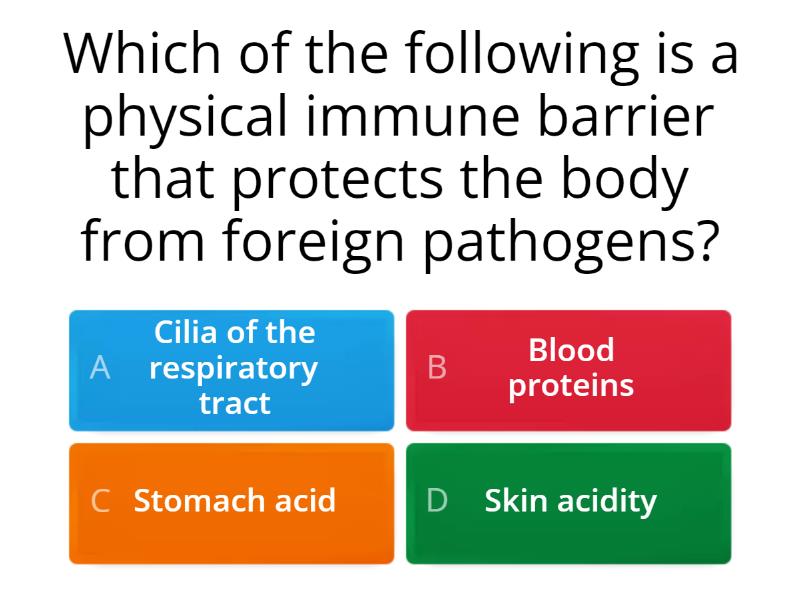 Which of the following is a physical immune barrier that protects the body from foreign pathogens?

A Cilia of the respiratory tract

B Blood proteins

C Stomach acid

D Skin acidity